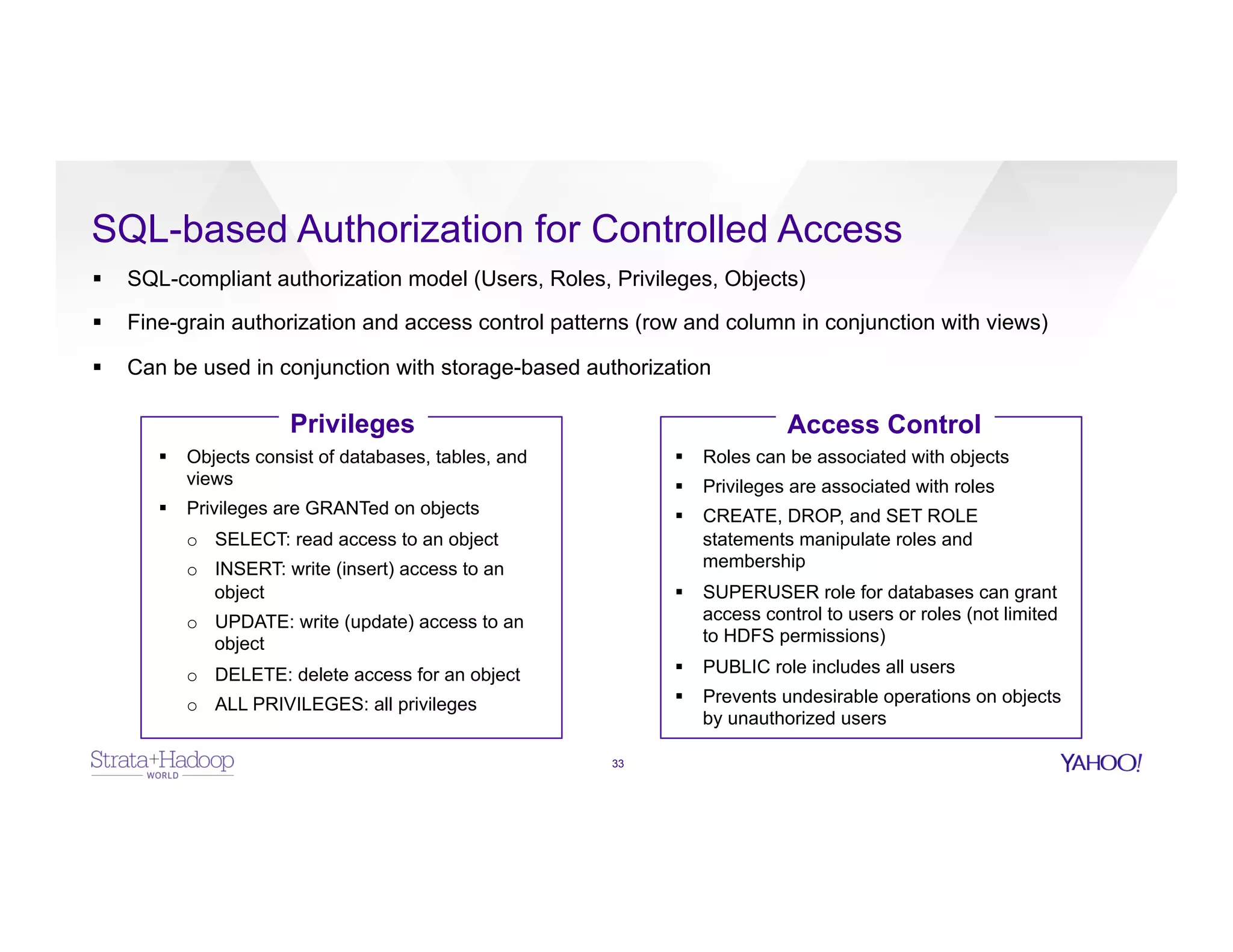 SQL-based Authorization for Controlled Access

▪ SQL-compliant authorization model (Users, Roles, Privileges, Objects)

▪ Fine-grain authorization and access control patterns (row and column in conjunction with views)

▪ Can be used in conjunction with storage-based authorization

Privileges

▪ Objects consist of databases, tables, and views

▪ Privileges are GRANTed on objects

○ SELECT: read access to an object

○ INSERT: write (insert) access to an object

○ UPDATE: write (update) access to an object

○ DELETE: delete access for an object

○ ALL PRIVILEGES: all privileges

Access Control

▪ Roles can be associated with objects

▪ Privileges are associated with roles

▪ CREATE, DROP, and SET ROLE statements manipulate roles and membership

▪ SUPERUSER role for databases can grant access control to users or roles (not limited to HDFS permissions)

▪ PUBLIC role includes all users

▪ Prevents undesirable operations on objects by unauthorized users

Strata+Hadoop WORLD

33

YAHOO!